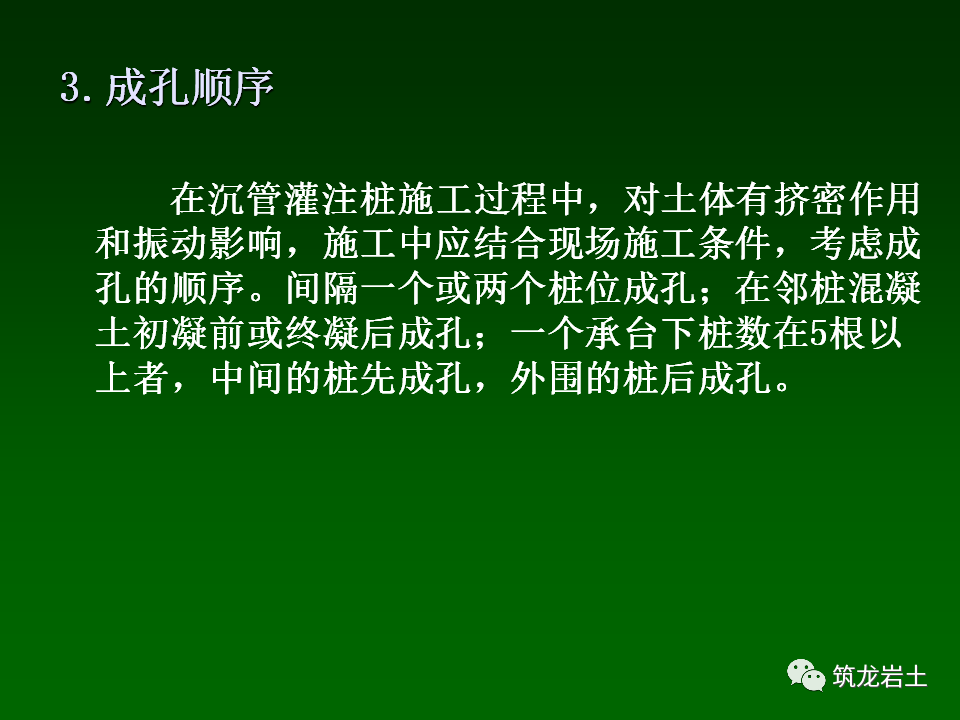 3. 成孔顺序

在沉管灌注桩施工过程中，对土体有挤密作用和振动影响，施工中应结合现场施工条件，考虑成孔的顺序。间隔一个或两个桩位成孔；在邻桩混凝土初凝前或终凝后成孔；一个承台下桩数在5根以上者，中间的桩先成孔，外围的桩后成孔。

筑龙岩土